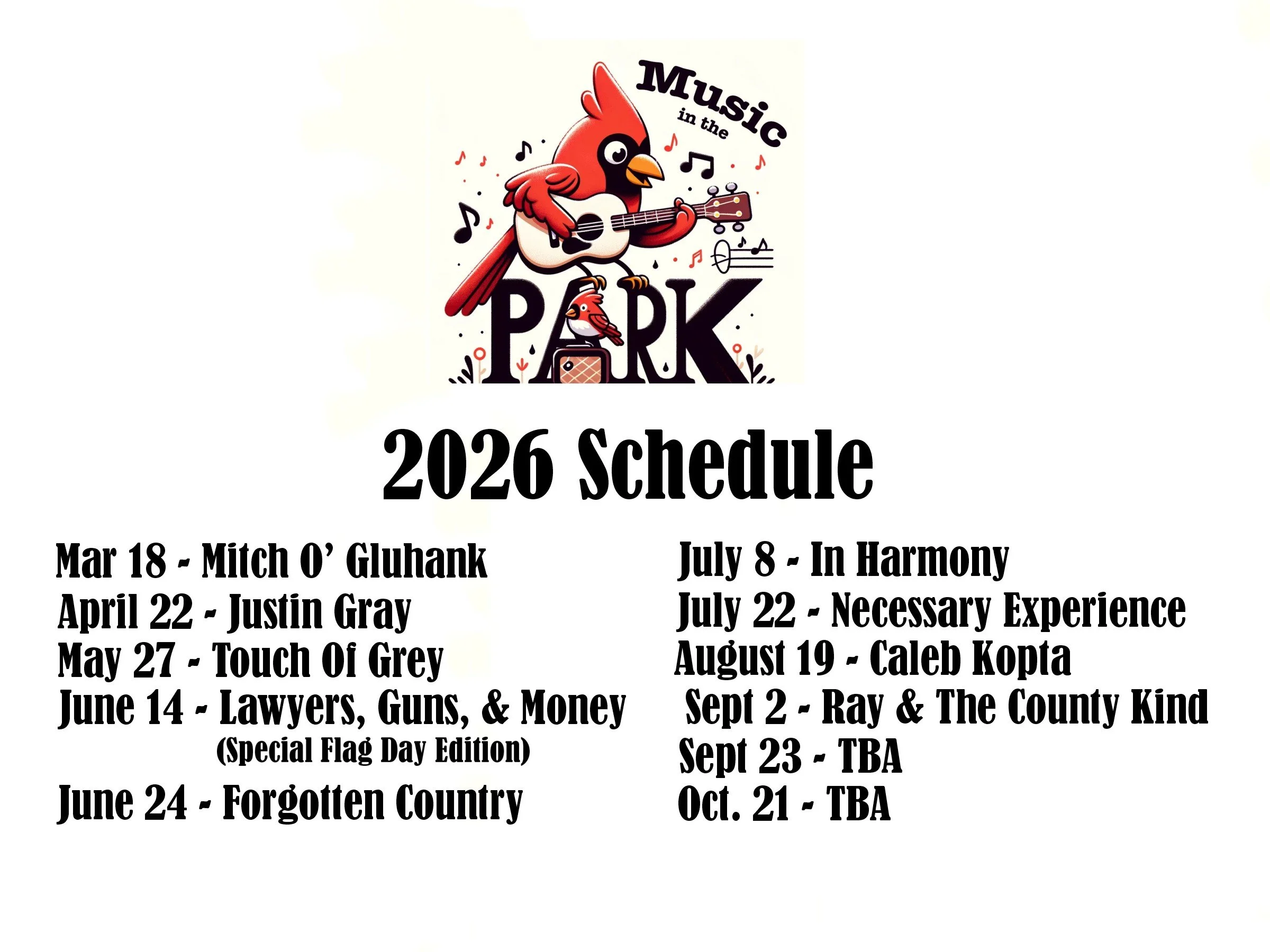 Music in the PARK

2026 Schedule

Mar 18 - Mitch O' Gluhank
April 22 - Justin Gray
May 27 - Touch Of Grey
June 14 - Lawyers, Guns, & Money
(Special Flag Day Edition)
June 24 - Forgotten Country

July 8 - In Harmony
July 22 - Necessary Experience
August 19 - Caleb Kopta
Sept 2 - Ray & The County Kind
Sept 23 - TBA
Oct. 21 - TBA